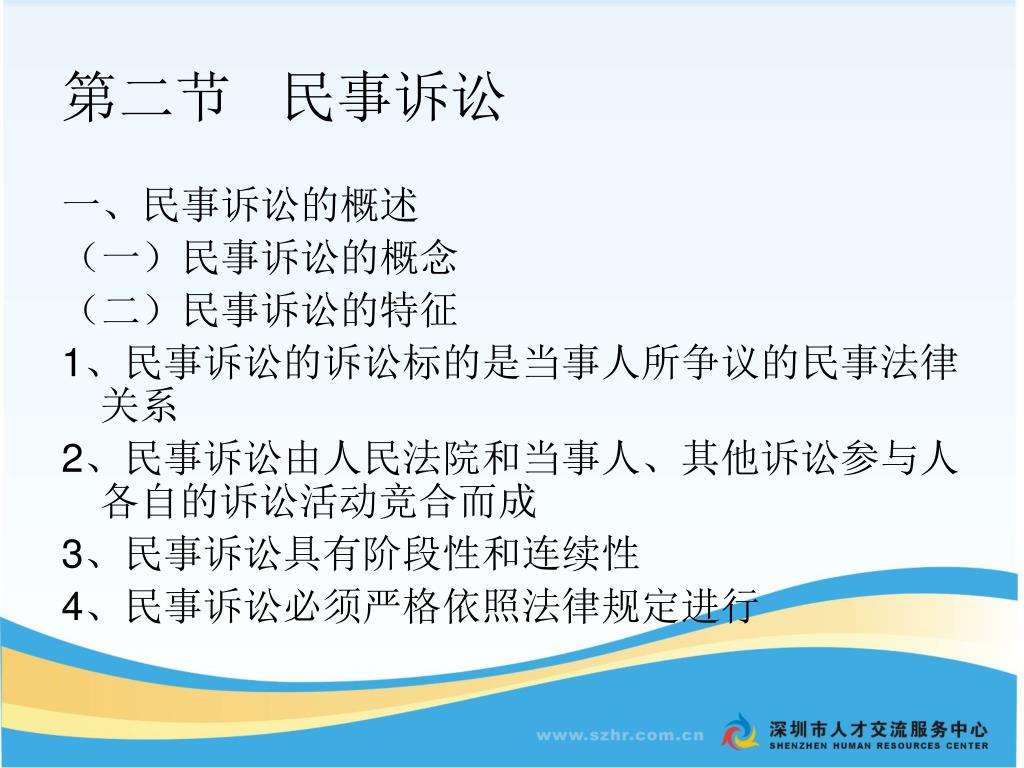 第二节　民事诉讼

一、民事诉讼的概述
（一）民事诉讼的概念
（二）民事诉讼的特征
1、民事诉讼的诉讼标的是当事人所争议的民事法律关系
2、民事诉讼由人民法院和当事人、其他诉讼参与人各自的诉讼活动竞合而成
3、民事诉讼具有阶段性和连续性
4、民事诉讼必须严格依照法律规定进行

www.szhr.com.cn
深圳市人才交流服务中心
SHENZHEN HUMAN RESOURCES CENTER